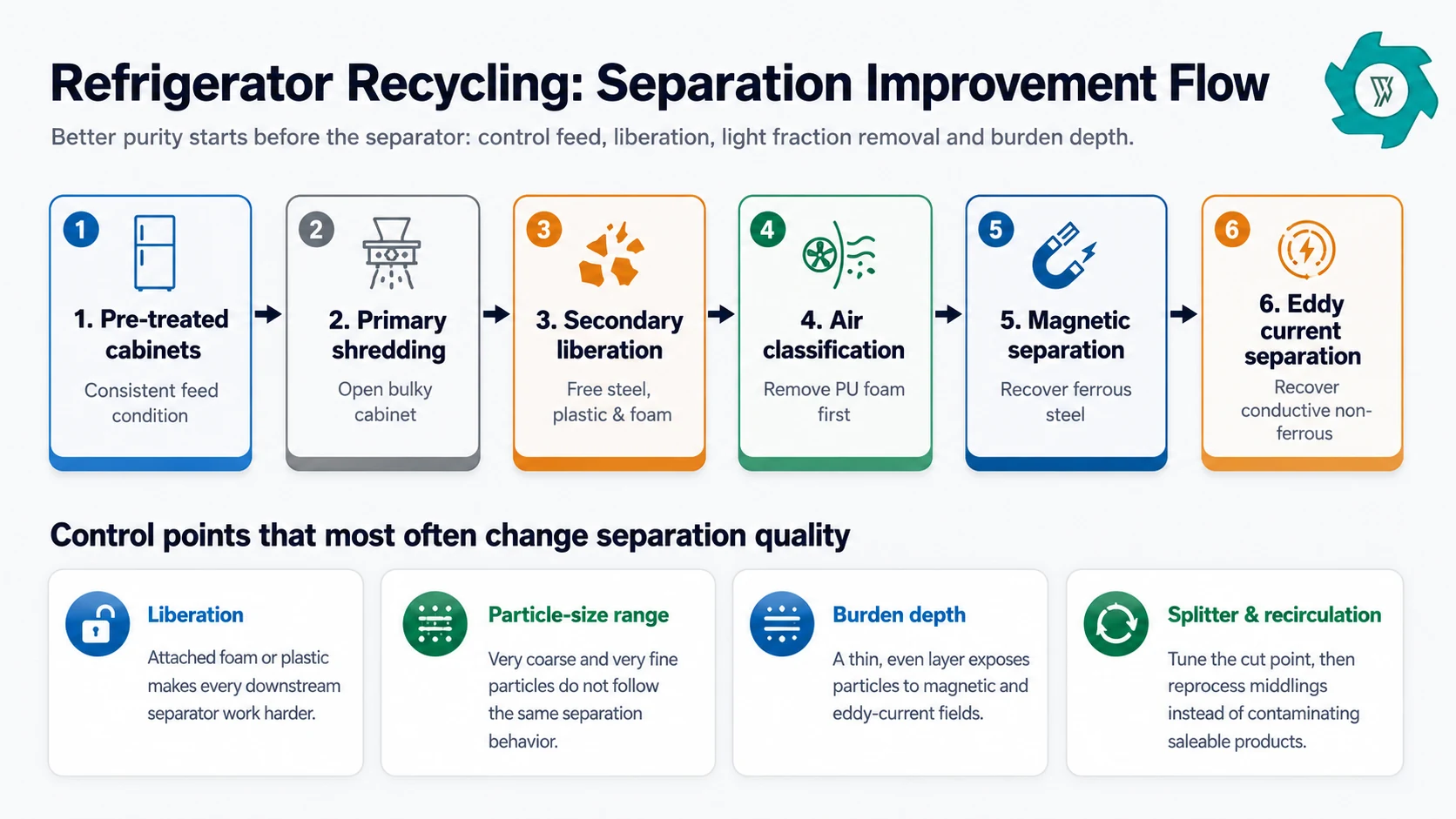 Refrigerator Recycling: Separation Improvement Flow

Better purity starts before the separator: control feed, liberation, light fraction removal and burden depth.

1

1. Pre-treated cabinets

Consistent feed condition

2

2. Primary shredding

Open bulky cabinet

3

3. Secondary liberation

Free steel, plastic & foam

4

4. Air classification

Remove PU foam first

5

5. Magnetic separation

Recover ferrous steel

6

6. Eddy current separation

Recover conductive non-ferrous

Control points that most often change separation quality

Liberation

Attached foam or plastic makes every downstream separator work harder.

Particle-size range

Very coarse and very fine particles do not follow the same separation behavior.

Burden depth

A thin, even layer exposes particles to magnetic and eddy-current fields.

Splitter & recirculation

Tune the cut point, then reprocess middlings instead of contaminating saleable products.